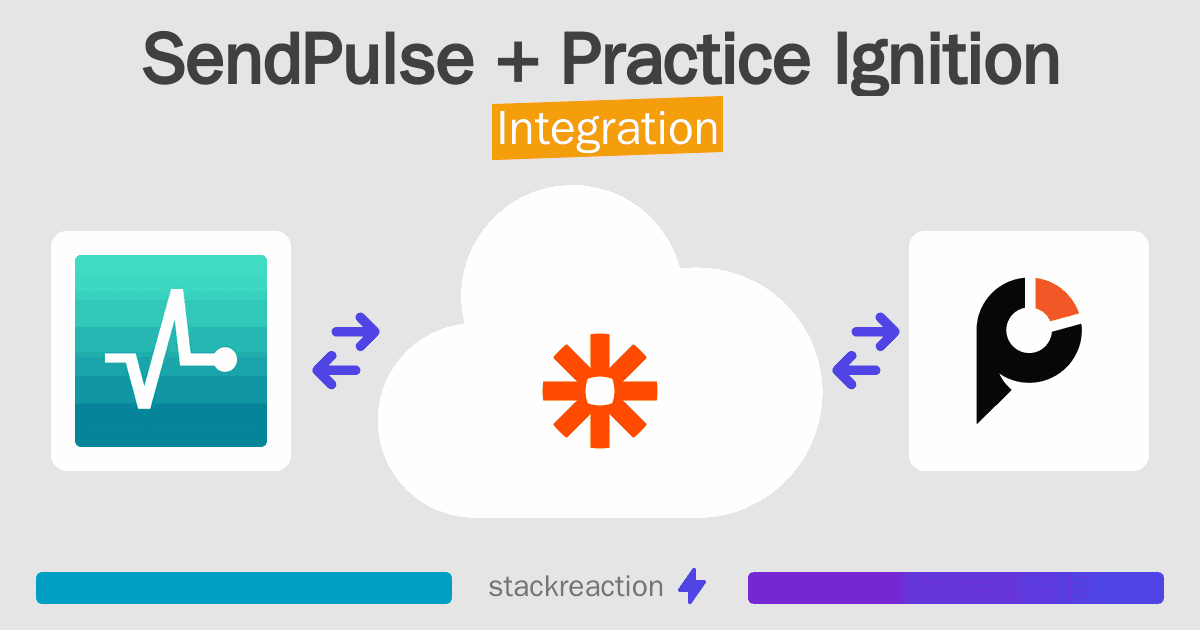 SendPulse + Practice Ignition

Integration

stackreaction